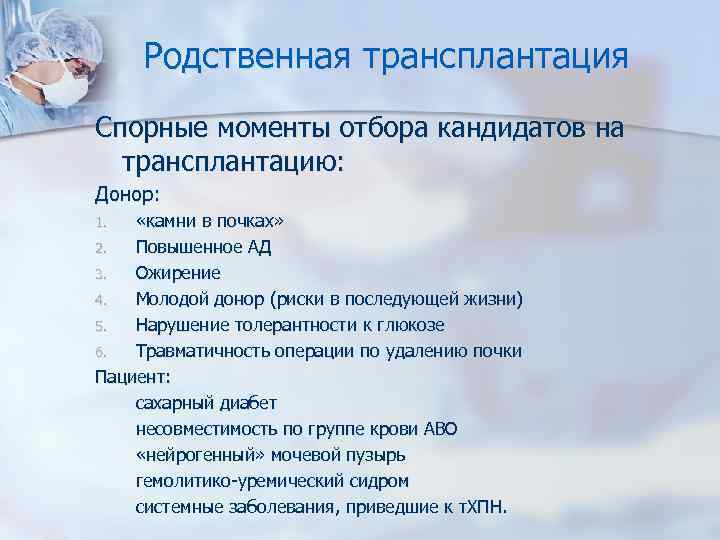 Родственная трансплантация

Спорные моменты отбора кандидатов на трансплантацию:

Донор:

1. «камни в почках»
2. Повышенное АД
3. Ожирение
4. Молодой донор (риски в последующей жизни)
5. Нарушение толерантности к глюкозе
6. Травматичность операции по удалению почки

Пациент:

сахарный диабет
несовместимость по группе крови АВО
«нейрогенный» мочевой пузырь
гемолитико-уремический сидром
системные заболевания, приведшие к тХПН.